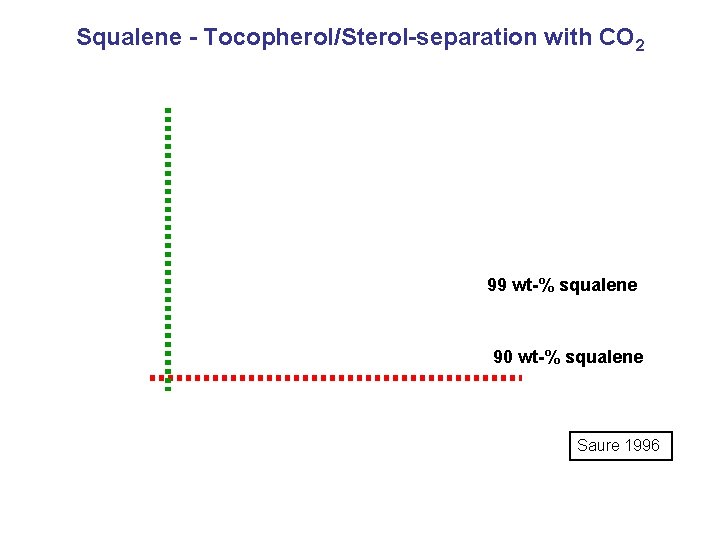 Squalene - Tocopherol/Sterol-separation with $CO_2$

99 wt-% squalene

90 wt-% squalene

Saure 1996